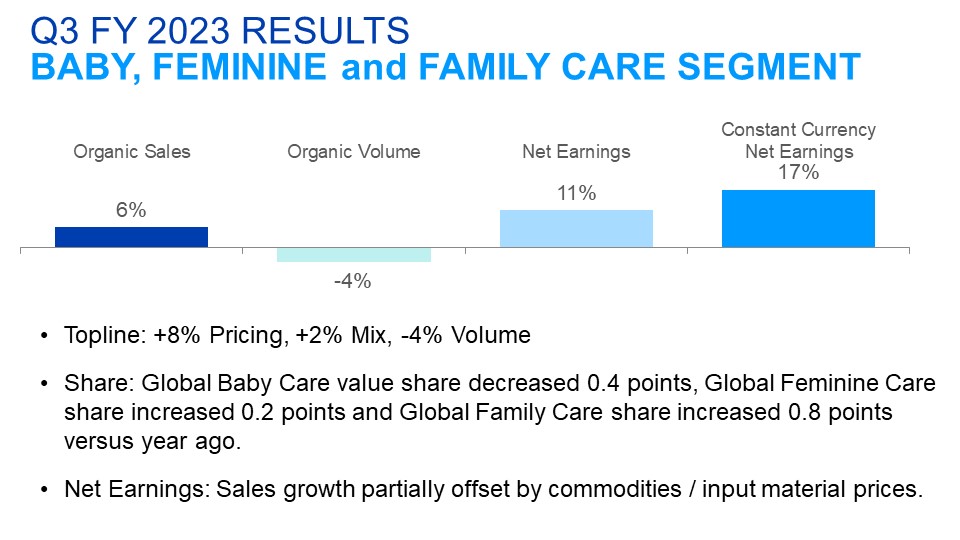 Q3 FY 2023 RESULTS
BABY, FEMININE and FAMILY CARE SEGMENT

Organic Sales
6%

Organic Volume
-4%

Net Earnings
11%

Constant Currency Net Earnings
17%

• Topline: +8% Pricing, +2% Mix, -4% Volume

• Share: Global Baby Care value share decreased 0.4 points, Global Feminine Care share increased 0.2 points and Global Family Care share increased 0.8 points versus year ago.

• Net Earnings: Sales growth partially offset by commodities / input material prices.